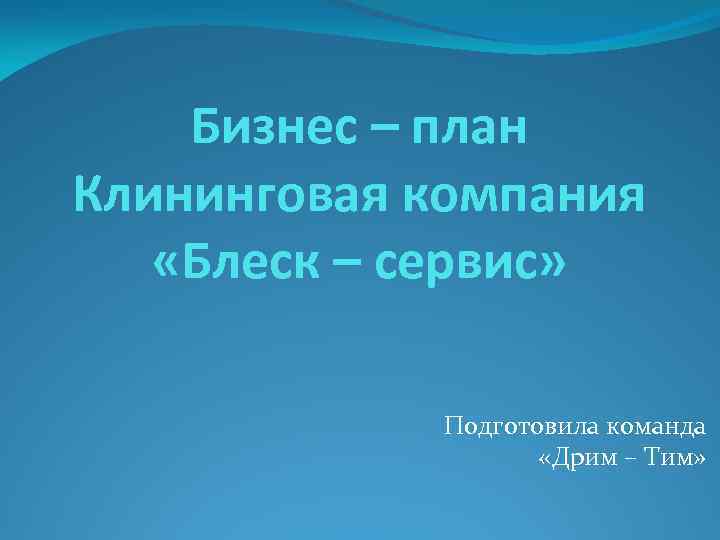 Бизнес – план
Клининговая компания
«Блеск – сервис»

Подготовила команда
«Дрим – Тим»